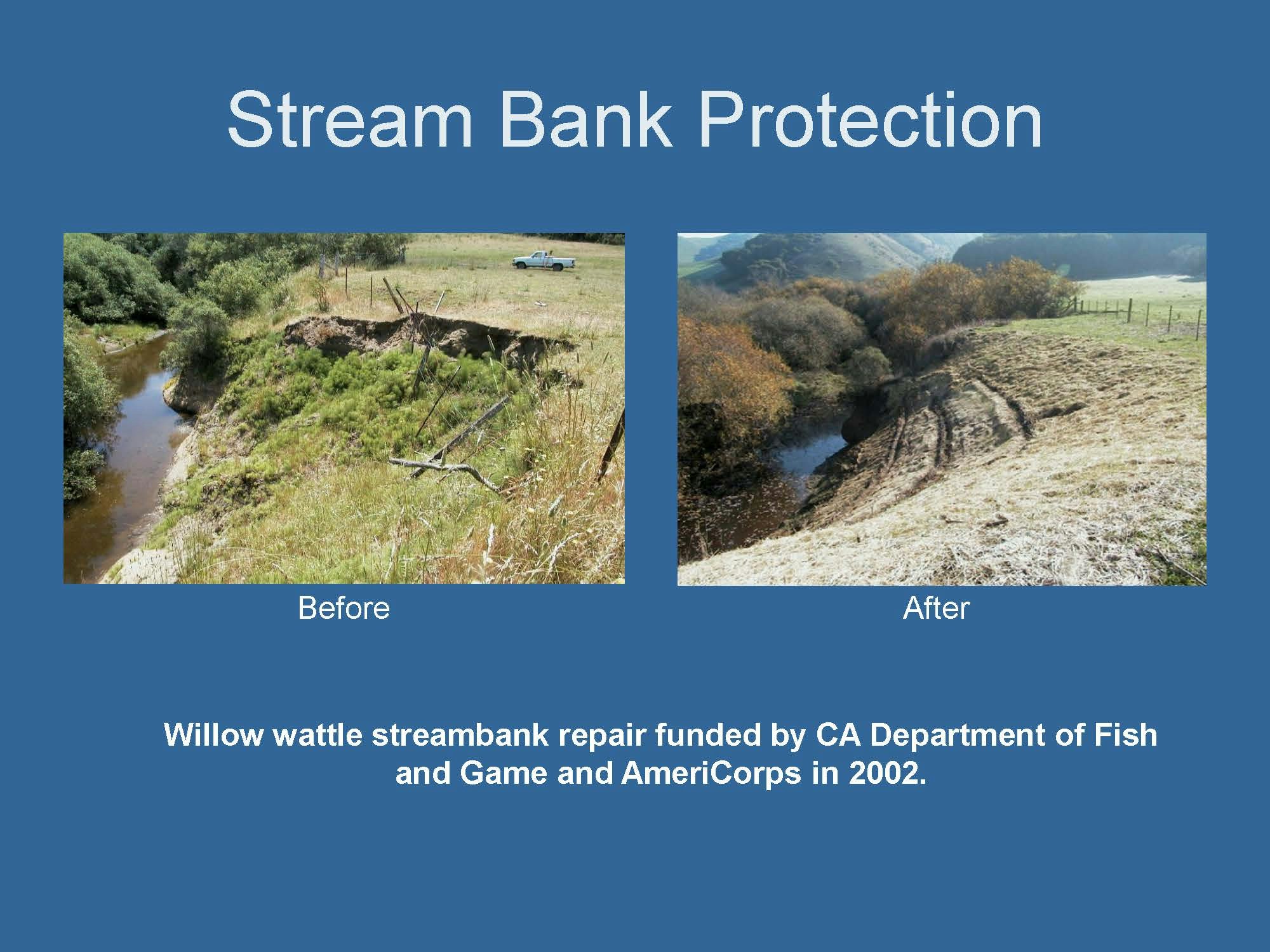 Stream Bank Protection

Before

After

Willow wattle streambank repair funded by CA Department of Fish and Game and AmeriCorps in 2002.